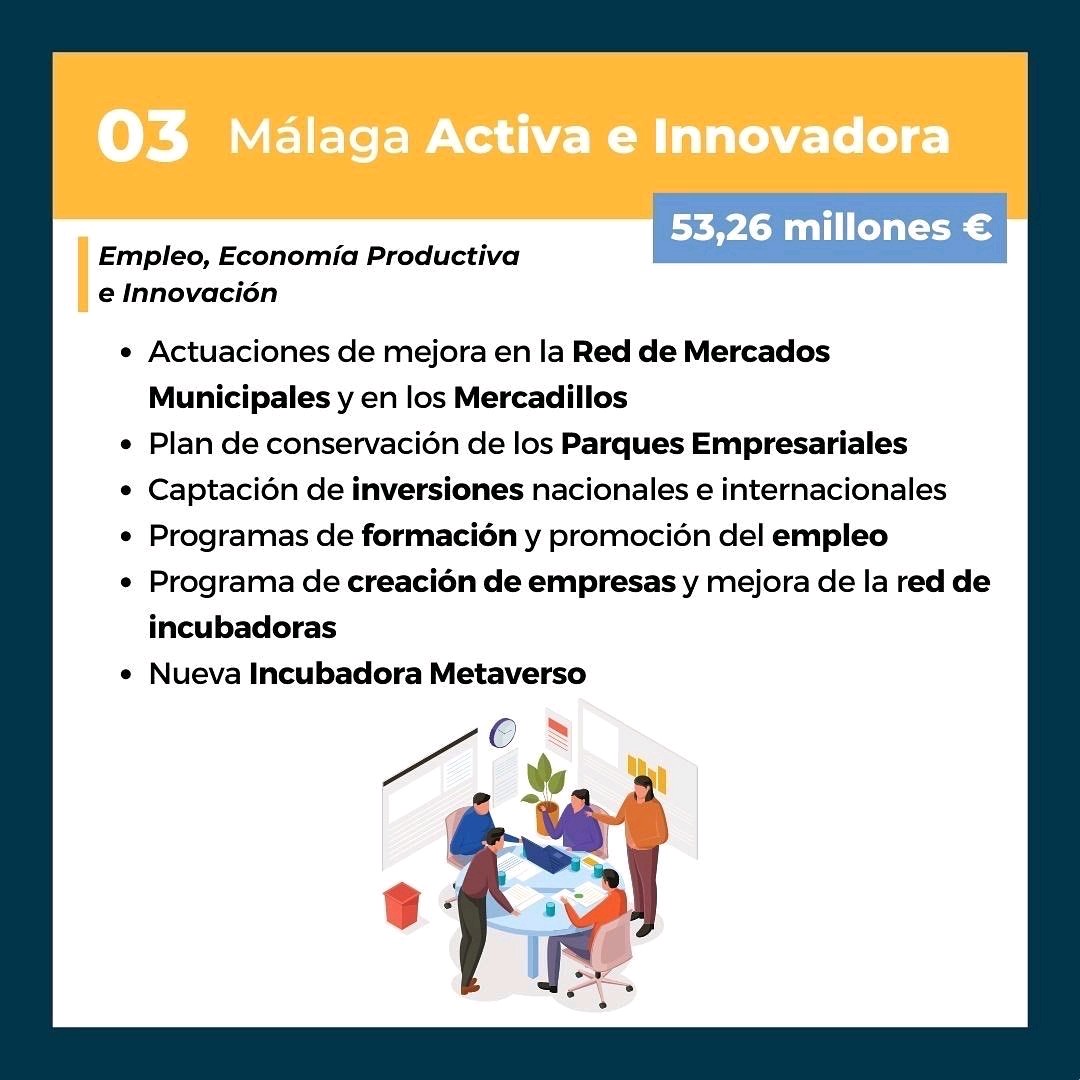 03 Málaga Activa e Innovadora

53,26 millones €

Empleo, Economía Productiva e Innovación

- Actuaciones de mejora en la Red de Mercados Municipales y en los Mercadillos
- Plan de conservación de los Parques Empresariales
- Captación de inversiones nacionales e internacionales
- Programas de formación y promoción del empleo
- Programa de creación de empresas y mejora de la red de incubadoras
- Nueva Incubadora Metaverso